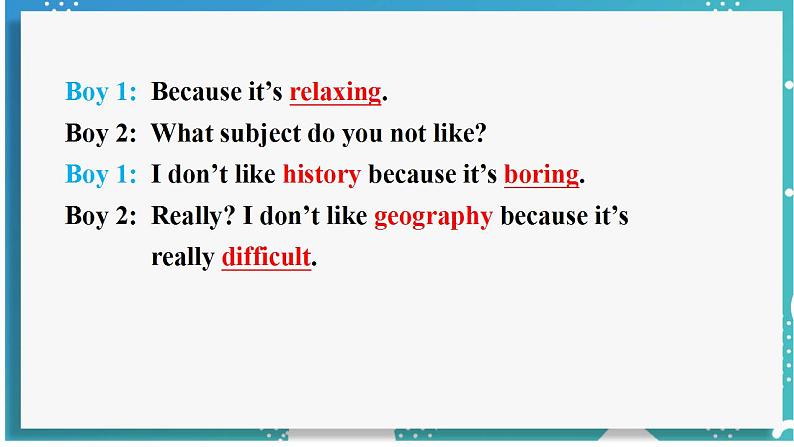 Boy 1: Because it’s relaxing.
Boy 2: What subject do you not like?
Boy 1: I don’t like history because it’s boring.
Boy 2: Really? I don’t like geography because it’s really difficult.